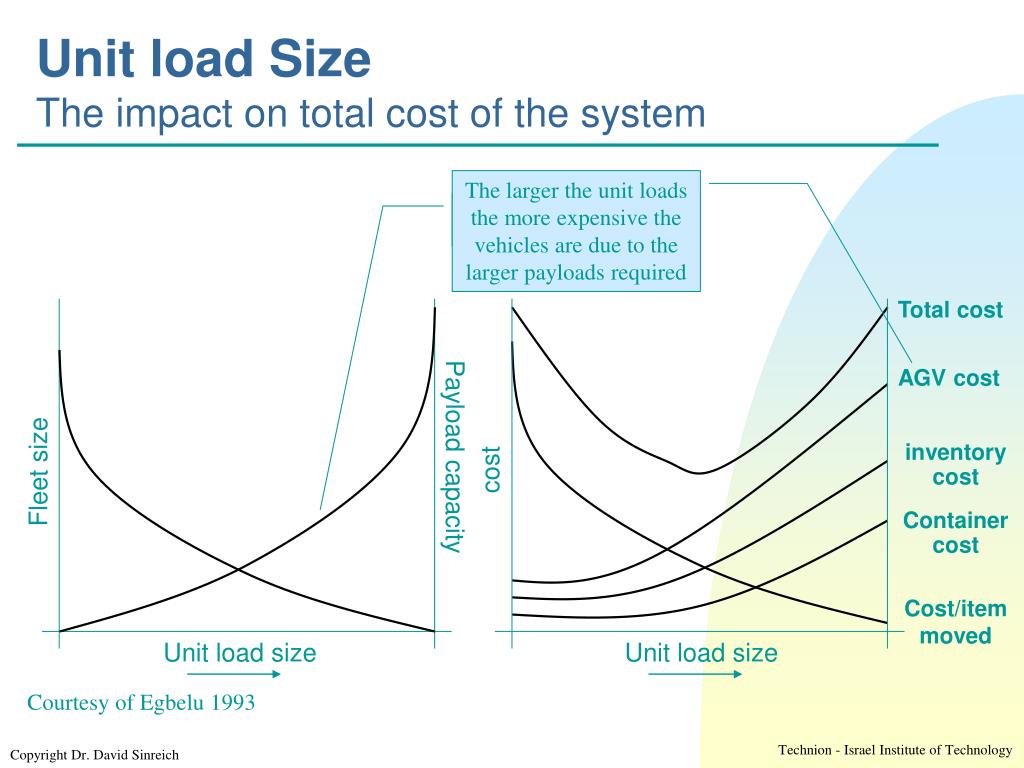 Unit load Size
The impact on total cost of the system

The larger the unit loads the more expensive the vehicles are due to the larger payloads required

Fleet size

Payload capacity

Unit load size

cost

Total cost

AGV cost

inventory cost

Container cost

Cost/item moved

Unit load size

Courtesy of Egbelu 1993

Copyright Dr. David Sinreich

Technion - Israel Institute of Technology